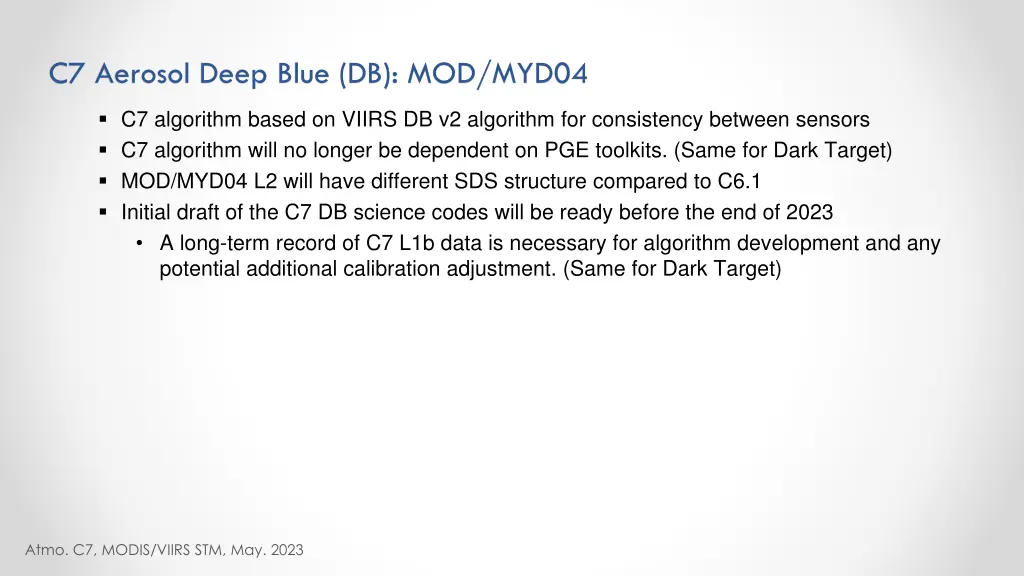 C7 Aerosol Deep Blue (DB): MOD/MYD04

▪ C7 algorithm based on VIIRS DB v2 algorithm for consistency between sensors
▪ C7 algorithm will no longer be dependent on PGE toolkits. (Same for Dark Target)
▪ MOD/MYD04 L2 will have different SDS structure compared to C6.1
▪ Initial draft of the C7 DB science codes will be ready before the end of 2023
  • A long-term record of C7 L1b data is necessary for algorithm development and any potential additional calibration adjustment. (Same for Dark Target)

Atmo. C7, MODIS/VIIRS STM, May. 2023